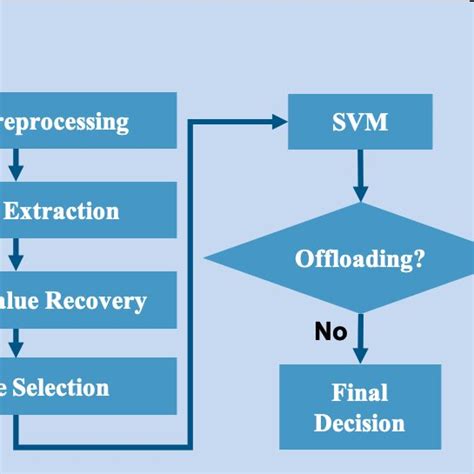 reprocessing

Extraction

alue Recovery

e Selection

SVM

Offloading?

No

Final Decision